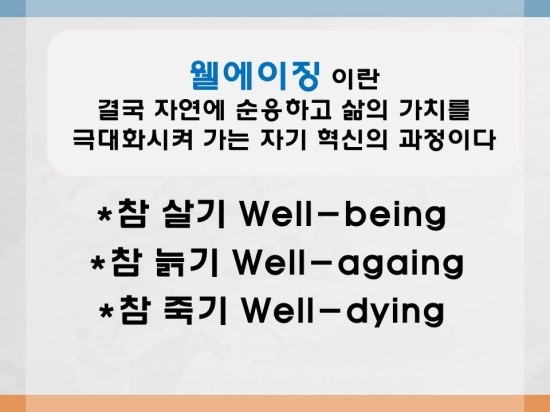 웰에이징 이란
결국 자연에 순응하고 삶의 가치를
극대화시켜 가는 자기 혁신의 과정이다

*참 살기 Well-being
*참 늙기 Well-againg
*참 죽기 Well-dying